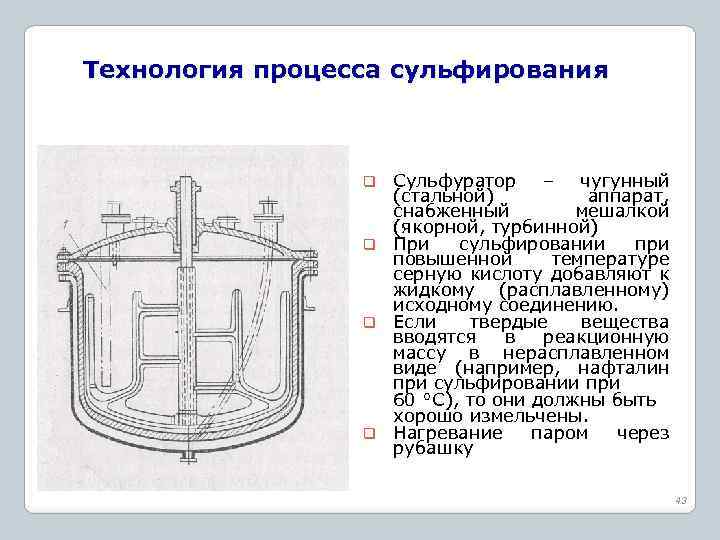 Технология процесса сульфирования

Сульфуратор – чугунный (стальной) аппарат, снабженный мешалкой (якорной, турбинной)

При сульфировании при повышенной температуре серную кислоту добавляют к жидкому (расплавленному) исходному соединению.

Если твердые вещества вводятся в реакционную массу в нерасплавленном виде (например, нафталин при сульфировании при 60 °С), то они должны быть хорошо измельчены.

Нагревание паром через рубашку

43